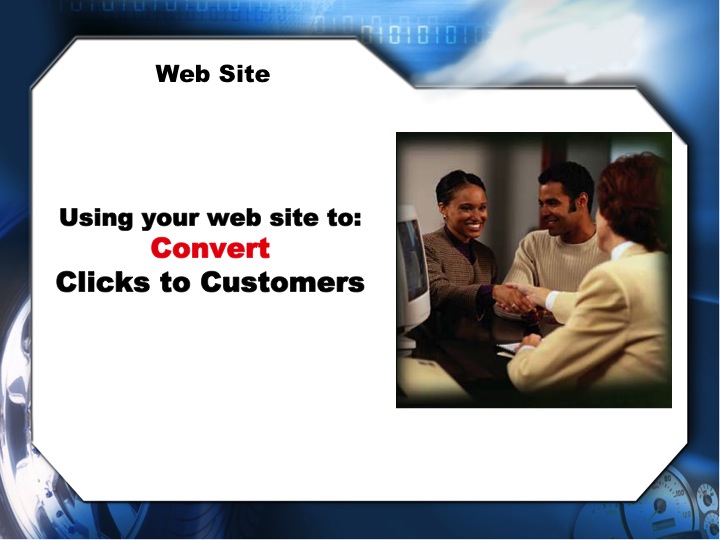 Web Site

Using your web site to:
Convert
Clicks to Customers